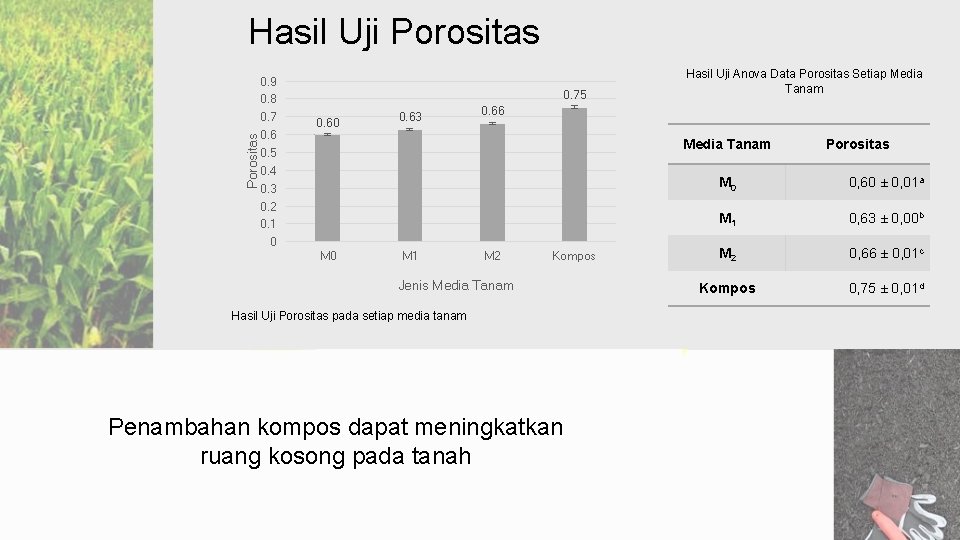 Hasil Uji Porositas

Porositas

0.9
0.8
0.7
0.6
0.5
0.4
0.3
0.2
0.1
0

0.60
0.63
0.66
0.75

M0
M1
M2
Kompos

Jenis Media Tanam

Hasil Uji Porositas pada setiap media tanam

Hasil Uji Anova Data Porositas Setiap Media Tanam

| Media Tanam | Porositas |
|---|---|
| $M_0$ | $0,60 \pm 0,01^a$ |
| $M_1$ | $0,63 \pm 0,00^b$ |
| $M_2$ | $0,66 \pm 0,01^c$ |
| Kompos | $0,75 \pm 0,01^d$ |

Penambahan kompos dapat meningkatkan ruang kosong pada tanah